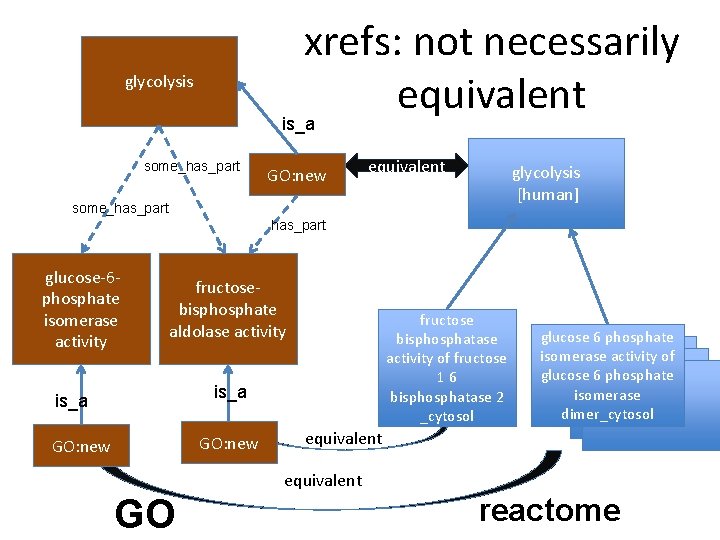 xrefs: not necessarily equivalent

glycolysis

is_a

some_has_part

GO:new

equivalent

glycolysis [human]

some_has_part

has_part

glucose-6-phosphate isomerase activity

fructose-bisphosphate aldolase activity

fructose bisphosphatase activity of fructose 1 6 bisphosphatase 2 _cytosol

glucose 6 phosphate isomerase activity of glucose 6 phosphate isomerase dimer_cytosol

is_a

is_a

GO:new

GO:new

equivalent

equivalent

GO

reactome